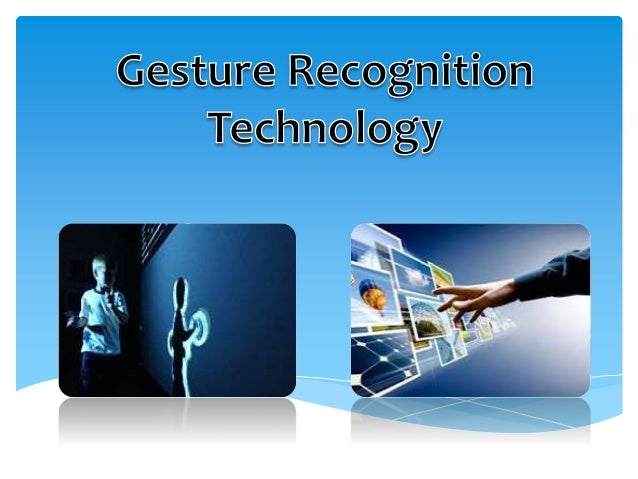 Gesture Recognition Technology